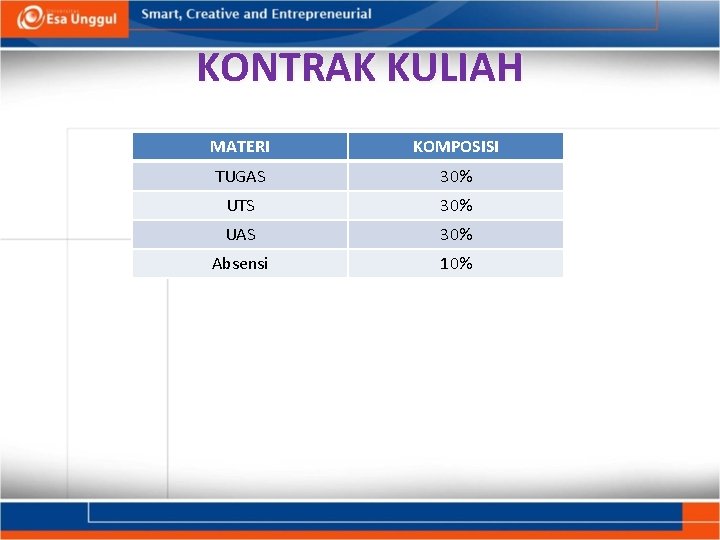 Esa Unggul

Smart, Creative and Entrepreneurial

KONTRAK KULIAH

| MATERI | KOMPOSISI |
|---|---|
| TUGAS | 30% |
| UTS | 30% |
| UAS | 30% |
| Absensi | 10% |